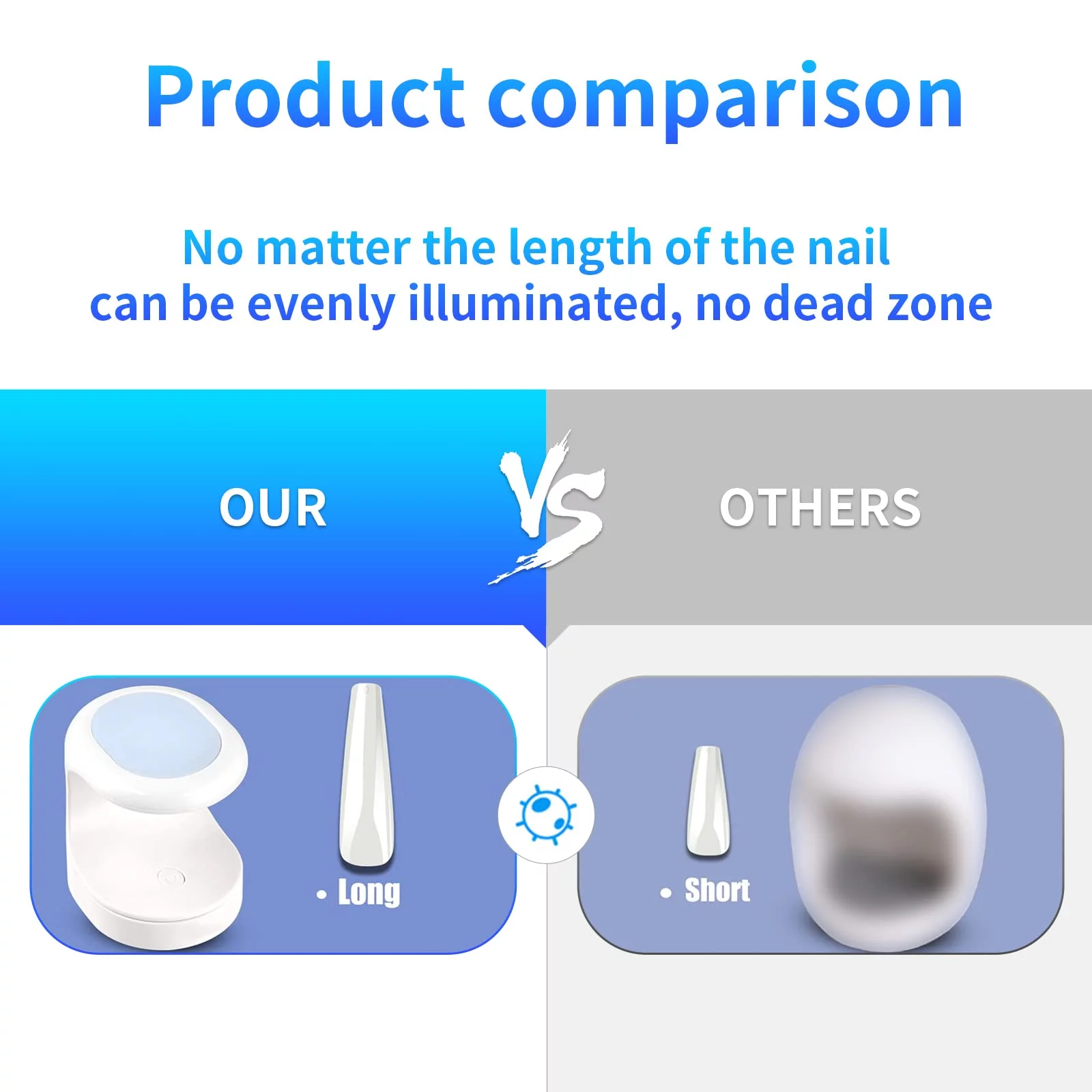 Product comparison

No matter the length of the nail can be evenly illuminated, no dead zone

OUR

VS

OTHERS

• Long

• Short